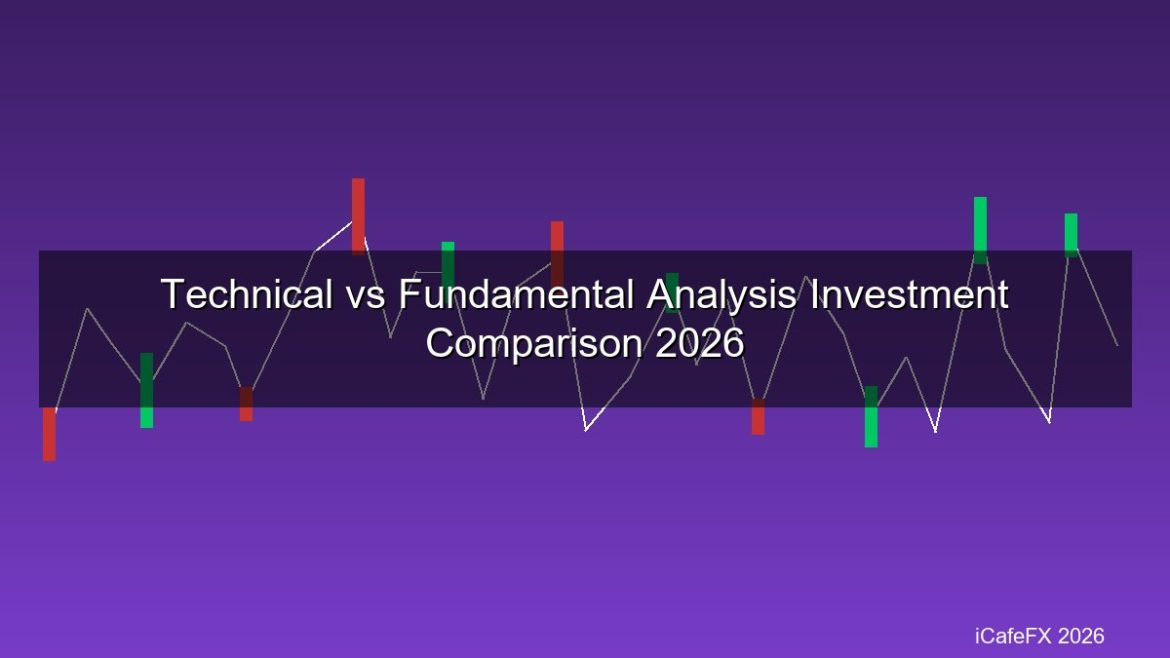 Technical vs Fundamental Analysis Investment Comparison 2026

iCafeFX 2026